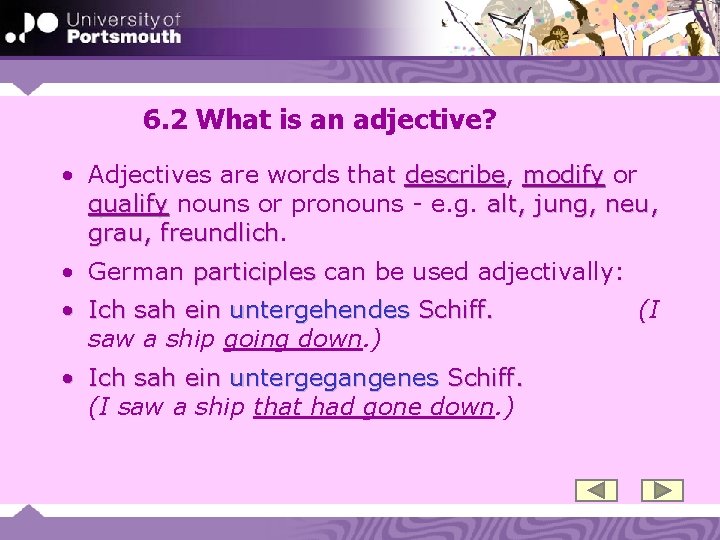 University of
Portsmouth

6.2 What is an adjective?

• Adjectives are words that describe, modify or qualify nouns or pronouns - e.g. alt, jung, neu, grau, freundlich.

• German participles can be used adjectivally:

• Ich sah ein untergehendes Schiff. (I saw a ship going down.)

• Ich sah ein untergegangenes Schiff. (I saw a ship that had gone down.)